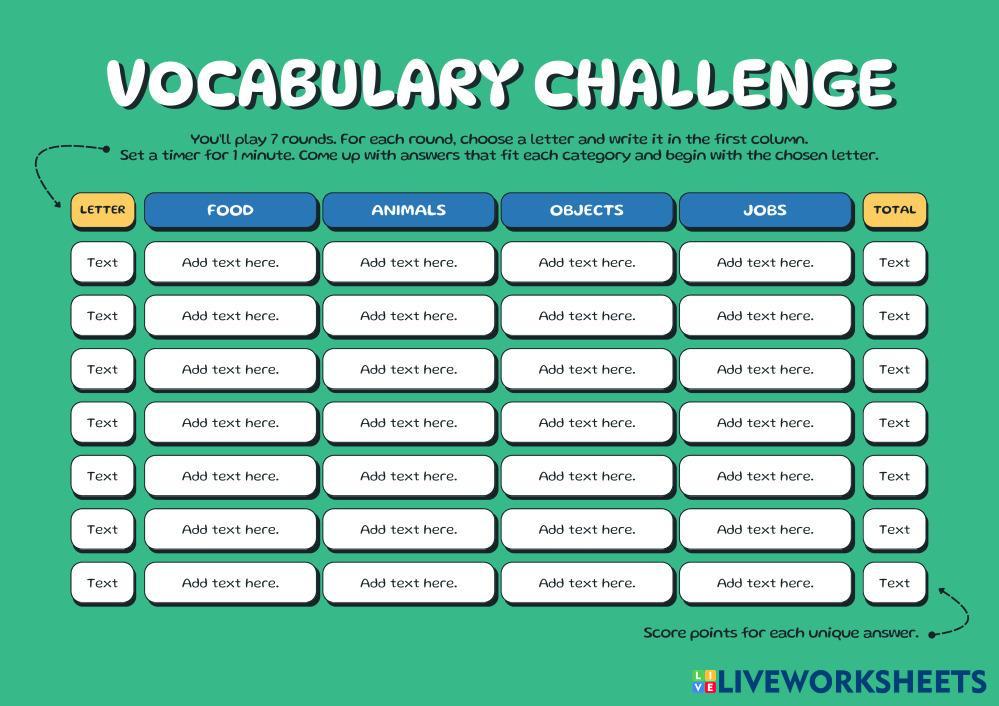 VOCABULARY CHALLENGE

You'll play 7 rounds. For each round, choose a letter and write it in the first column. Set a timer for 1 minute. Come up with answers that fit each category and begin with the chosen letter.

| LETTER | FOOD | ANIMALS | OBJECTS | JOBS | TOTAL |
|---|---|---|---|---|---|
| Text | Add text here. | Add text here. | Add text here. | Add text here. | Text |
| Text | Add text here. | Add text here. | Add text here. | Add text here. | Text |
| Text | Add text here. | Add text here. | Add text here. | Add text here. | Text |
| Text | Add text here. | Add text here. | Add text here. | Add text here. | Text |
| Text | Add text here. | Add text here. | Add text here. | Add text here. | Text |
| Text | Add text here. | Add text here. | Add text here. | Add text here. | Text |
| Text | Add text here. | Add text here. | Add text here. | Add text here. | Text |

Score points for each unique answer.

LIVEWORKSHEETS